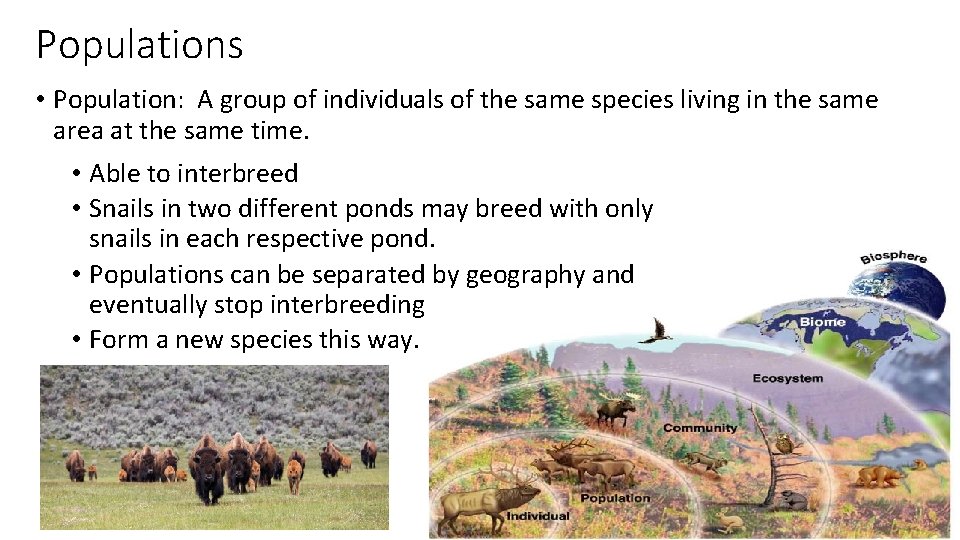 Populations

• Population: A group of individuals of the same species living in the same area at the same time.

• Able to interbreed
• Snails in two different ponds may breed with only snails in each respective pond.
• Populations can be separated by geography and eventually stop interbreeding
• Form a new species this way.

Biosphere
Biome
Ecosystem
Community
Population
Individual